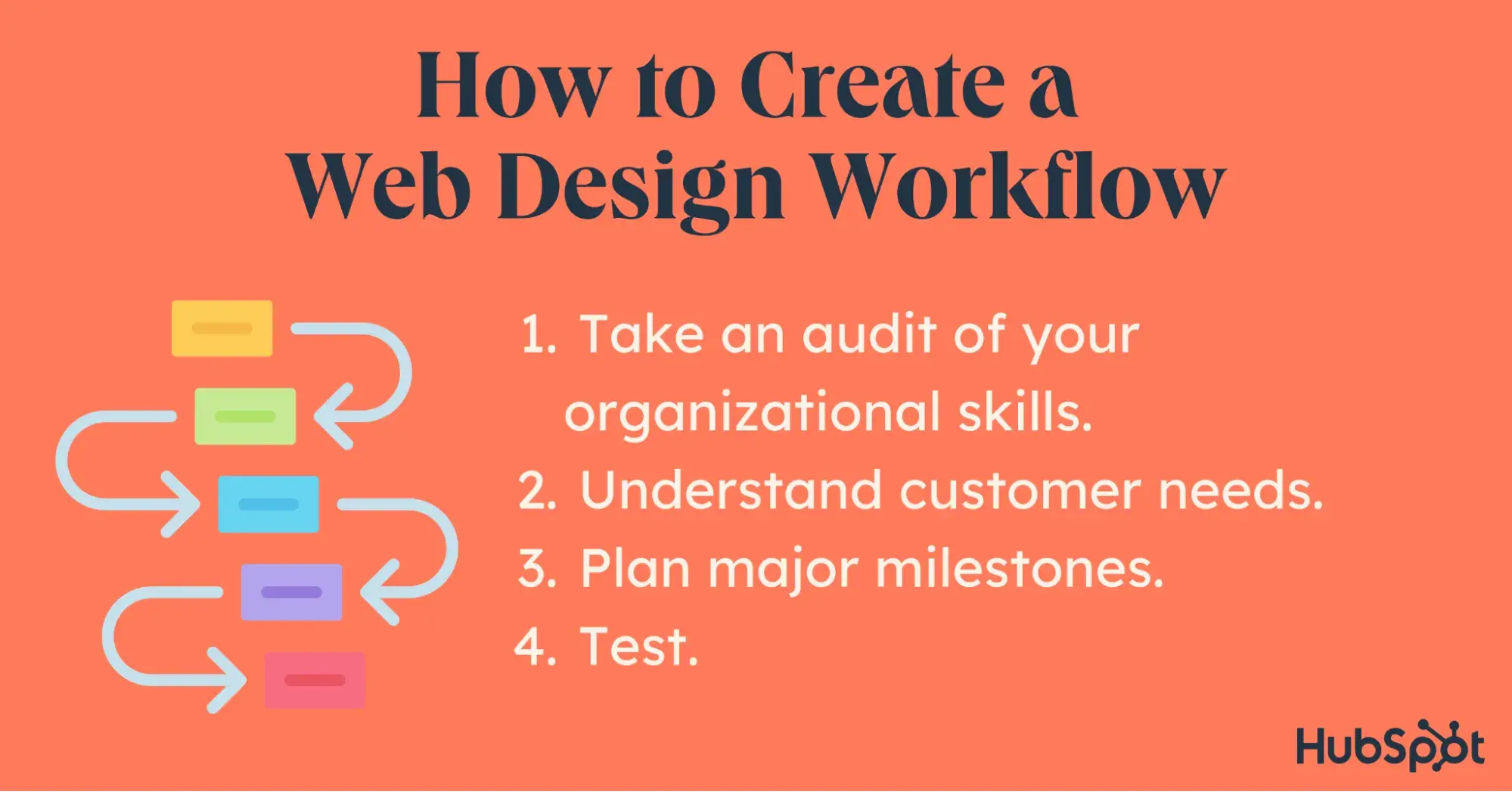 How to Create a Web Design Workflow

1. Take an audit of your organizational skills.
2. Understand customer needs.
3. Plan major milestones.
4. Test.

HubSpot